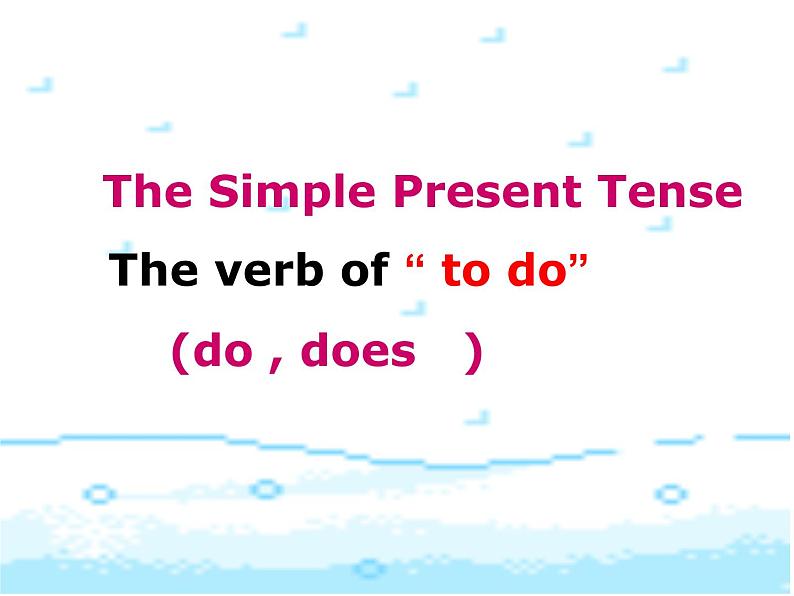 The Simple Present Tense

The verb of “ to do”

(do , does )